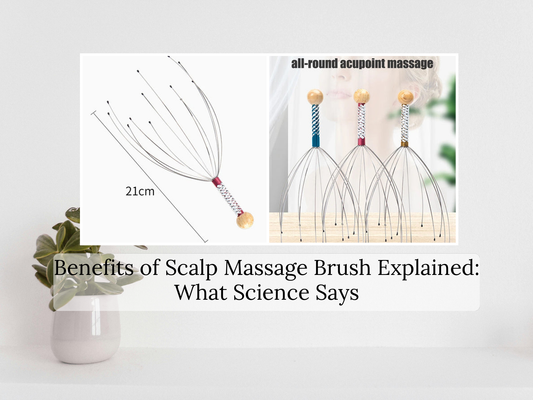 21cm

all-round acupoint massage

Benefits of Scalp Massage Brush Explained: What Science Says